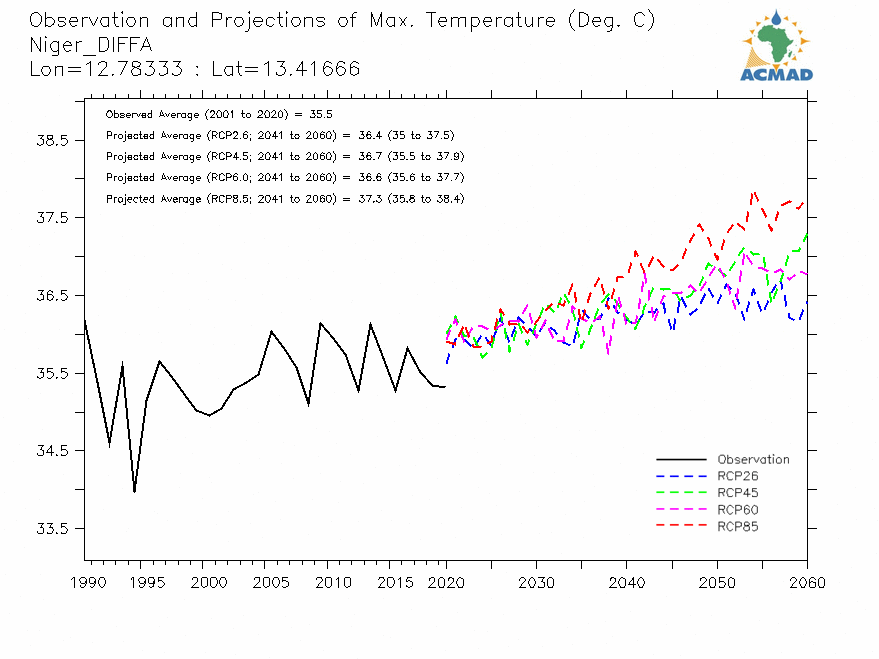 Observation and Projections of Max. Temperature (Deg. C)
Niger_DIFFA
Lon=12.78333 : Lat=13.41666

ACMAD

Observed Average (2001 to 2020) = 35.5
Projected Average (RCP2.6; 2041 to 2060) = 36.4 (35 to 37.5)
Projected Average (RCP4.5; 2041 to 2060) = 36.7 (35.5 to 37.9)
Projected Average (RCP6.0; 2041 to 2060) = 36.6 (35.6 to 37.7)
Projected Average (RCP8.5; 2041 to 2060) = 37.3 (35.8 to 38.4)

38.5
37.5
36.5
35.5
34.5
33.5

Observation
RCP26
RCP45
RCP60
RCP85

1990 1995 2000 2005 2010 2015 2020 2030 2040 2050 2060